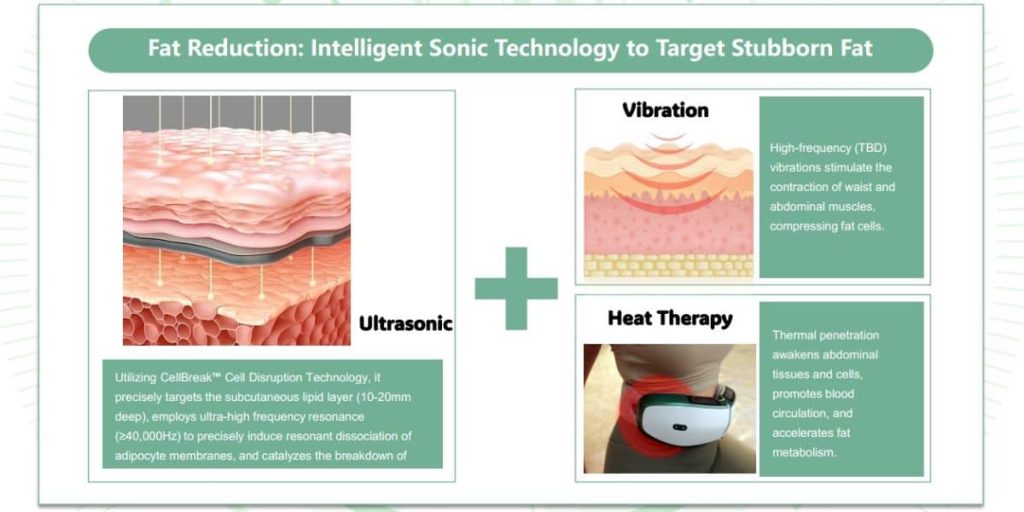 Fat Reduction: Intelligent Sonic Technology to Target Stubborn Fat

Ultrasonic

Utilizing CellBreak™ Cell Disruption Technology, it precisely targets the subcutaneous lipid layer (10-20mm deep), employs ultra-high frequency resonance (≥40,000Hz) to precisely induce resonant dissociation of adipocyte membranes, and catalyzes the breakdown of

Vibration

High-frequency (TBD) vibrations stimulate the contraction of waist and abdominal muscles, compressing fat cells.

Heat Therapy

Thermal penetration awakens abdominal tissues and cells, promotes blood circulation, and accelerates fat metabolism.